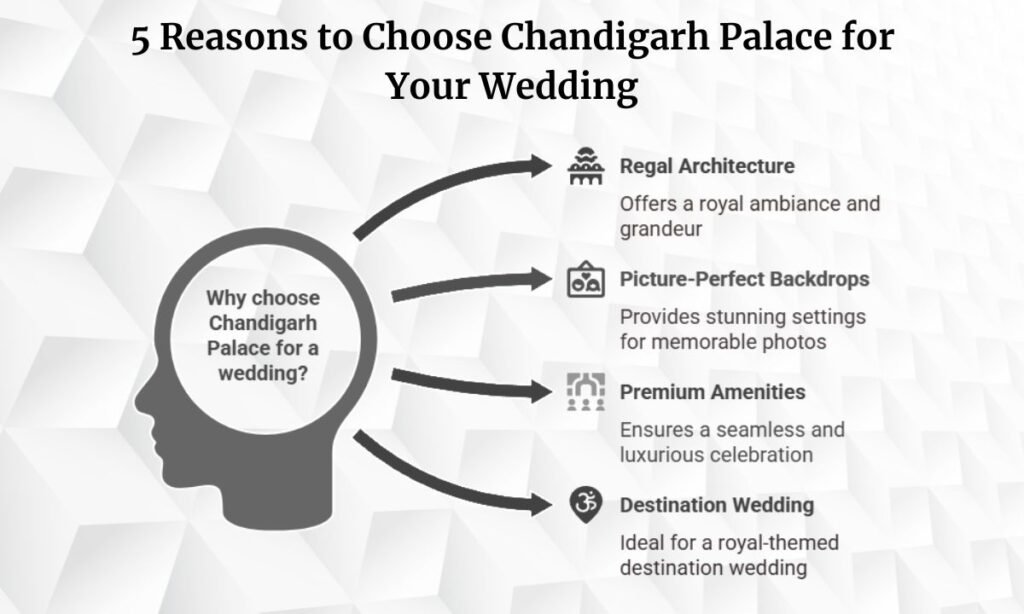 5 Reasons to Choose Chandigarh Palace for Your Wedding

Why choose Chandigarh Palace for a wedding?

Regal Architecture

Offers a royal ambiance and grandeur

Picture-Perfect Backdrops

Provides stunning settings for memorable photos

Premium Amenities

Ensures a seamless and luxurious celebration

Destination Wedding

Ideal for a royal-themed destination wedding